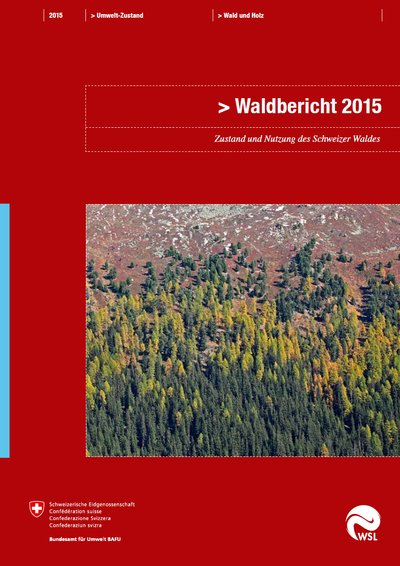 2015 > Umwelt-Zustand > Wald und Holz

> Waldbericht 2015

Zustand und Nutzung des Schweizer Waldes

Schweizerische Eidgenossenschaft
Confédération suisse
Confederazione Svizzera
Confederaziun svizra

Bundesamt für Umwelt BAFU

WSL